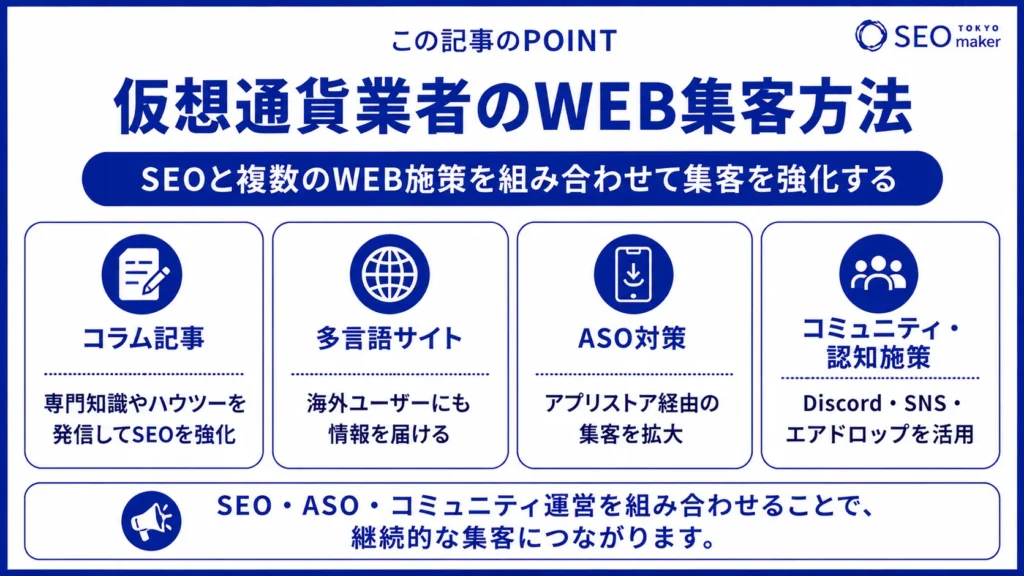 この記事のPOINT

SEO TOKYO maker

仮想通貨業者のWEB集客方法

SEOと複数のWEB施策を組み合わせて集客を強化する

コラム記事

専門知識やハウツーを発信してSEOを強化

多言語サイト

海外ユーザーにも情報を届ける

ASO対策

アプリストア経由の集客を拡大

コミュニティ・認知施策

Discord・SNS・エアドロップを活用

SEO・ASO・コミュニティ運営を組み合わせることで、継続的な集客につながります。